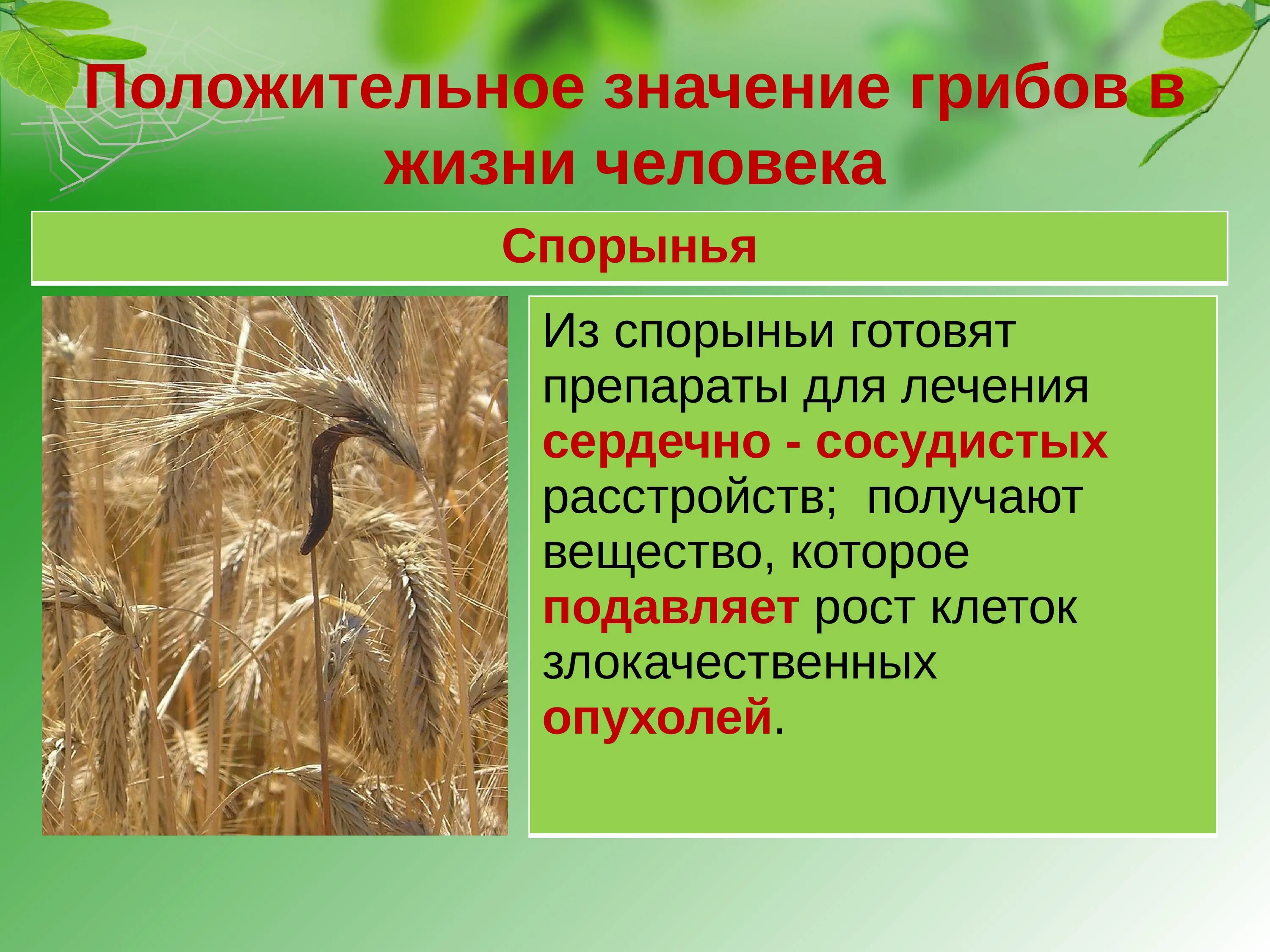 Положительное значение грибов в жизни человека

Спорынья

Из спорыньи готовят препараты для лечения сердечно - сосудистых расстройств;  получают вещество, которое подавляет рост клеток злокачественных опухолей.